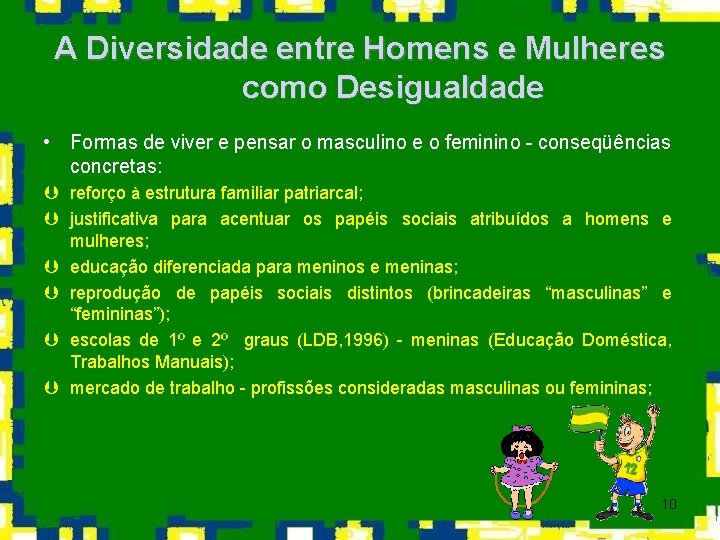 A Diversidade entre Homens e Mulheres como Desigualdade

• Formas de viver e pensar o masculino e o feminino - conseqüências concretas:

Þ reforço à estrutura familiar patriarcal;

Þ justificativa para acentuar os papéis sociais atribuídos a homens e mulheres;

Þ educação diferenciada para meninos e meninas;

Þ reprodução de papéis sociais distintos (brincadeiras “masculinas” e “femininas”);

Þ escolas de 1º e 2º graus (LDB,1996) - meninas (Educação Doméstica, Trabalhos Manuais);

Þ mercado de trabalho - profissões consideradas masculinas ou femininas;

12

10